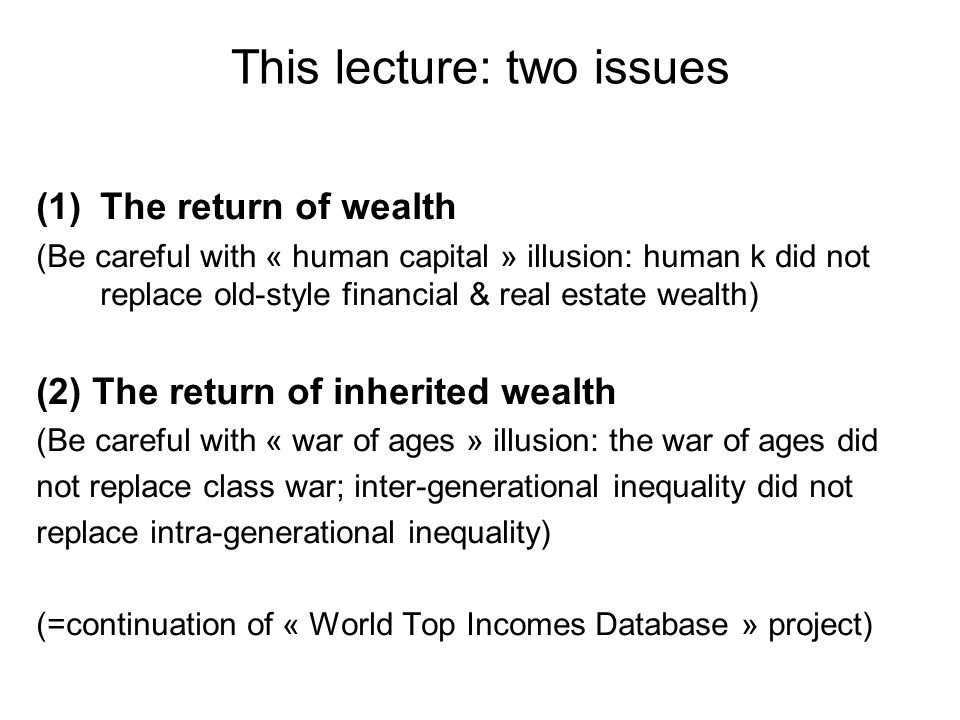 This lecture: two issues

(1) The return of wealth

(Be careful with « human capital » illusion: human k did not replace old-style financial & real estate wealth)

(2) The return of inherited wealth

(Be careful with « war of ages » illusion: the war of ages did not replace class war; inter-generational inequality did not replace intra-generational inequality)

(=continuation of « World Top Incomes Database » project)